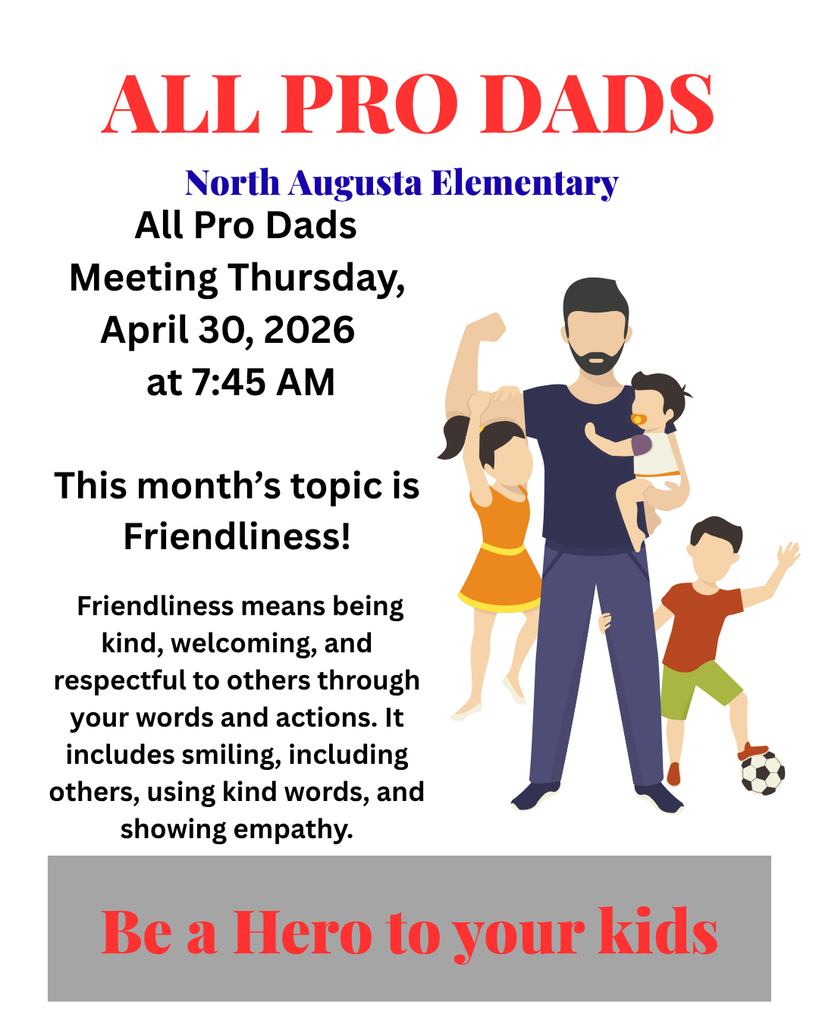 ALL PRO DADS

North Augusta Elementary

All Pro Dads Meeting Thursday, April 30, 2026 at 7:45 AM

This month's topic is Friendliness!

Friendliness means being kind, welcoming, and respectful to others through your words and actions. It includes smiling, including others, using kind words, and showing empathy.

Be a Hero to your kids